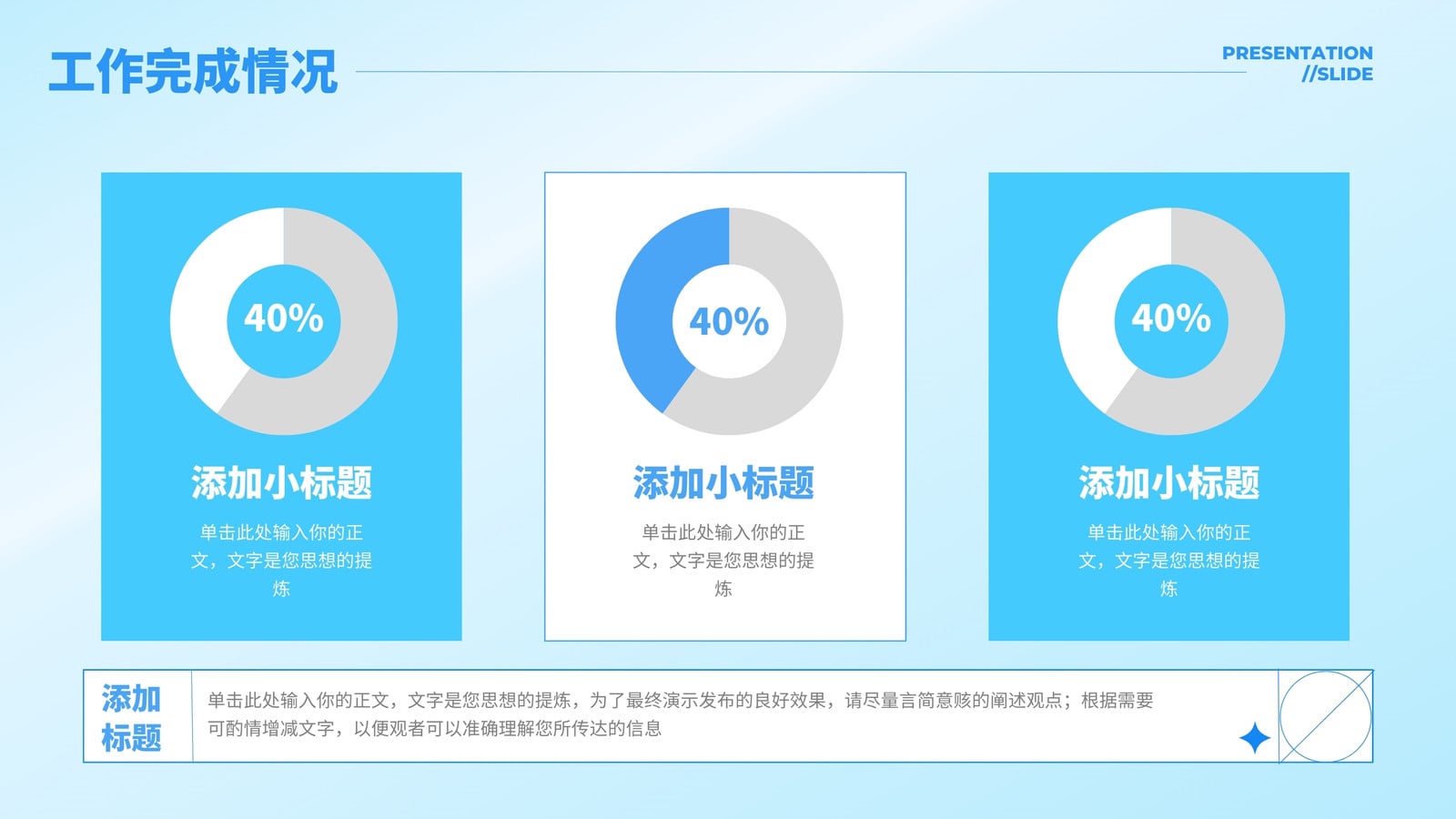 工作完成情况

PRESENTATION
//SLIDE

40%

添加小标题

单击此处输入你的正文，文字是您思想的提炼

40%

添加小标题

单击此处输入你的正文，文字是您思想的提炼

40%

添加小标题

单击此处输入你的正文，文字是您思想的提炼

添加标题

单击此处输入你的正文，文字是您思想的提炼，为了最终演示发布的良好效果，请尽量言简意赅的阐述观点；根据需要可酌情增减文字，以便观者可以准确理解您所传达的信息